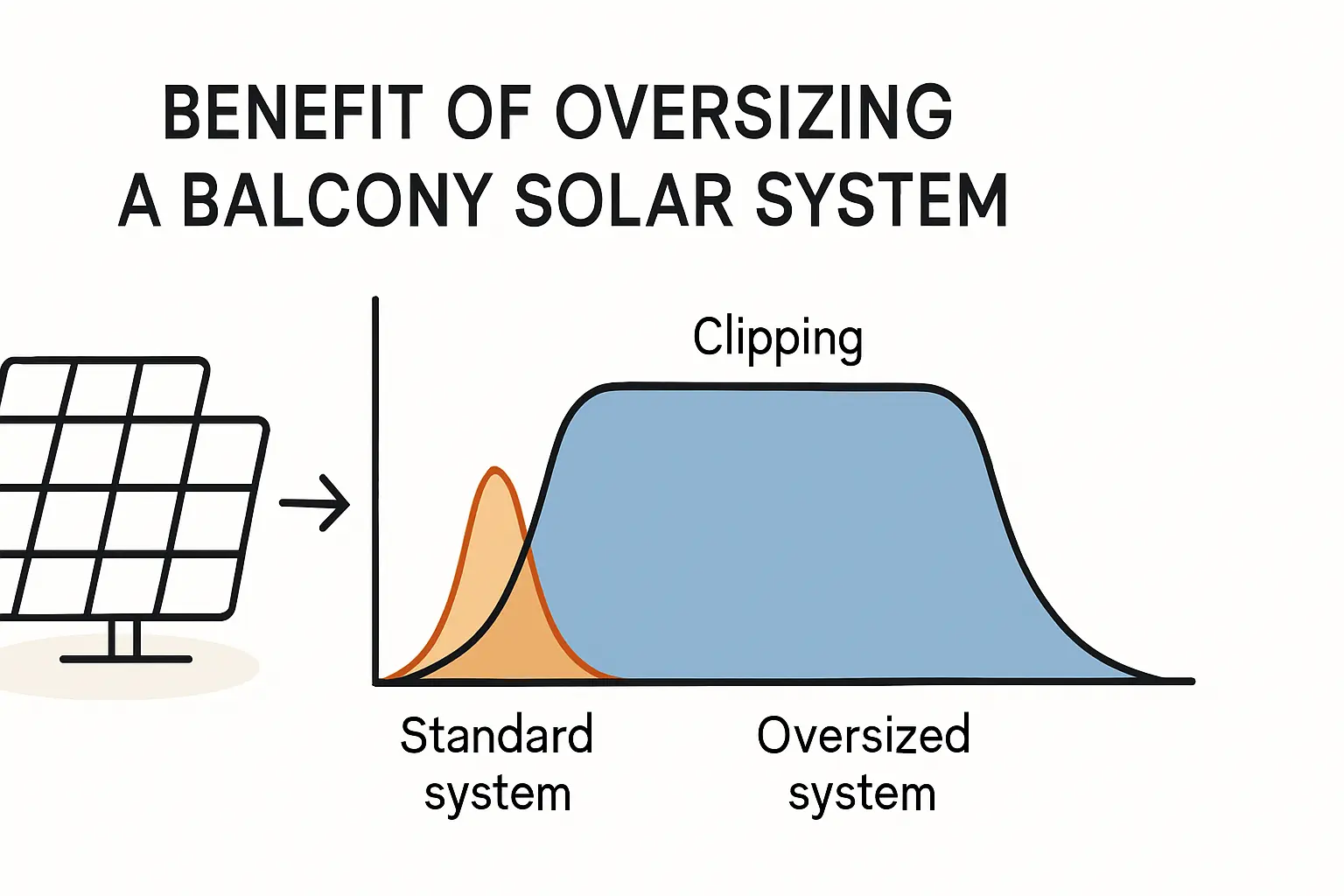 BENEFIT OF OVERSIZING A BALCONY SOLAR SYSTEM

Clipping

Standard system

Oversized system